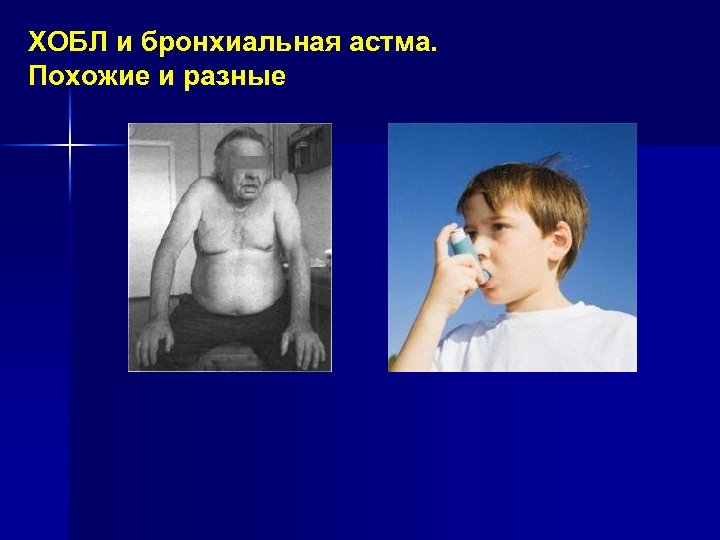 ХОБЛ и бронхиальная астма.
Похожие и разные